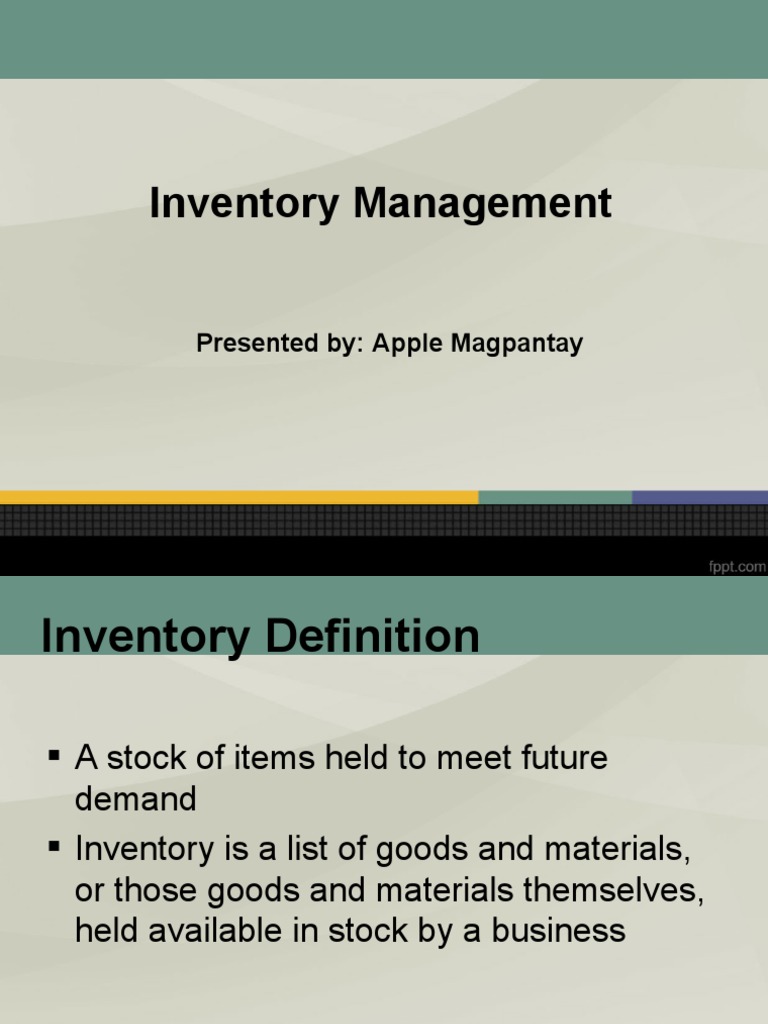 Inventory Management

Presented by: Apple Magpantay

fppt.com

Inventory Definition

▪ A stock of items held to meet future demand
▪ Inventory is a list of goods and materials, or those goods and materials themselves, held available in stock by a business